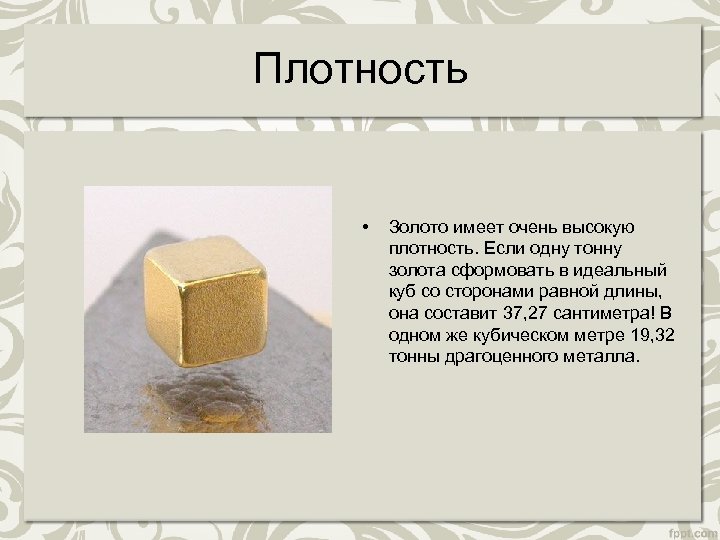 Плотность

• Золото имеет очень высокую плотность. Если одну тонну золота сформовать в идеальный куб со сторонами равной длины, она составит 37,27 сантиметра! В одном же кубическом метре 19,32 тонны драгоценного металла.

fppt.com